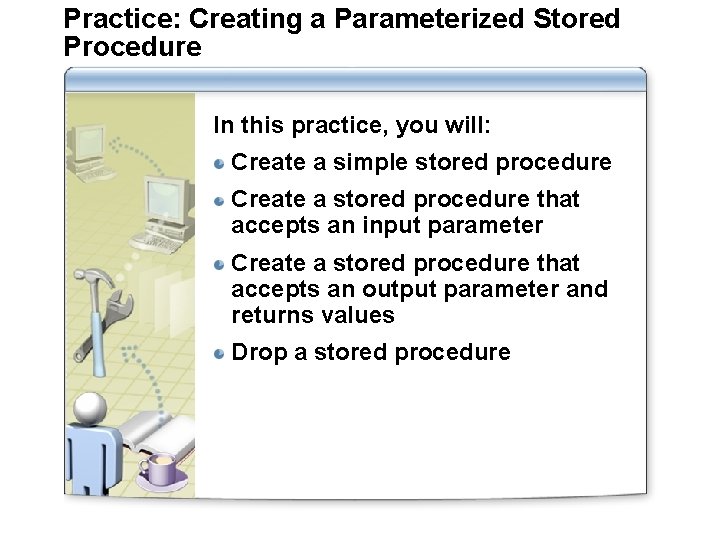 Practice: Creating a Parameterized Stored Procedure

In this practice, you will:

- Create a simple stored procedure
- Create a stored procedure that accepts an input parameter
- Create a stored procedure that accepts an output parameter and returns values
- Drop a stored procedure